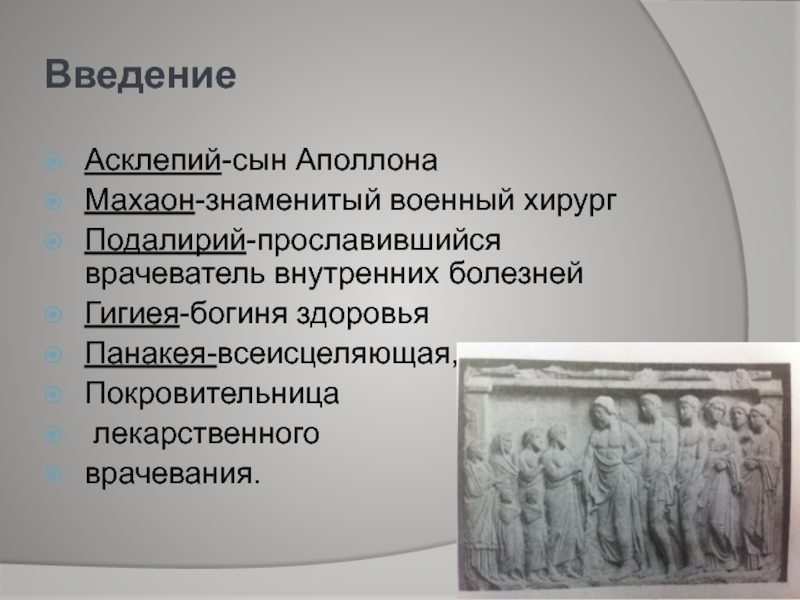 Введение

Асклепий-сын Аполлона

Махаон-знаменитый военный хирург

Подалирий-прославившийся врачеватель внутренних болезней

Гигиея-богиня здоровья

Панакея-всеисцеляющая,

Покровительница

лекарственного

врачевания.